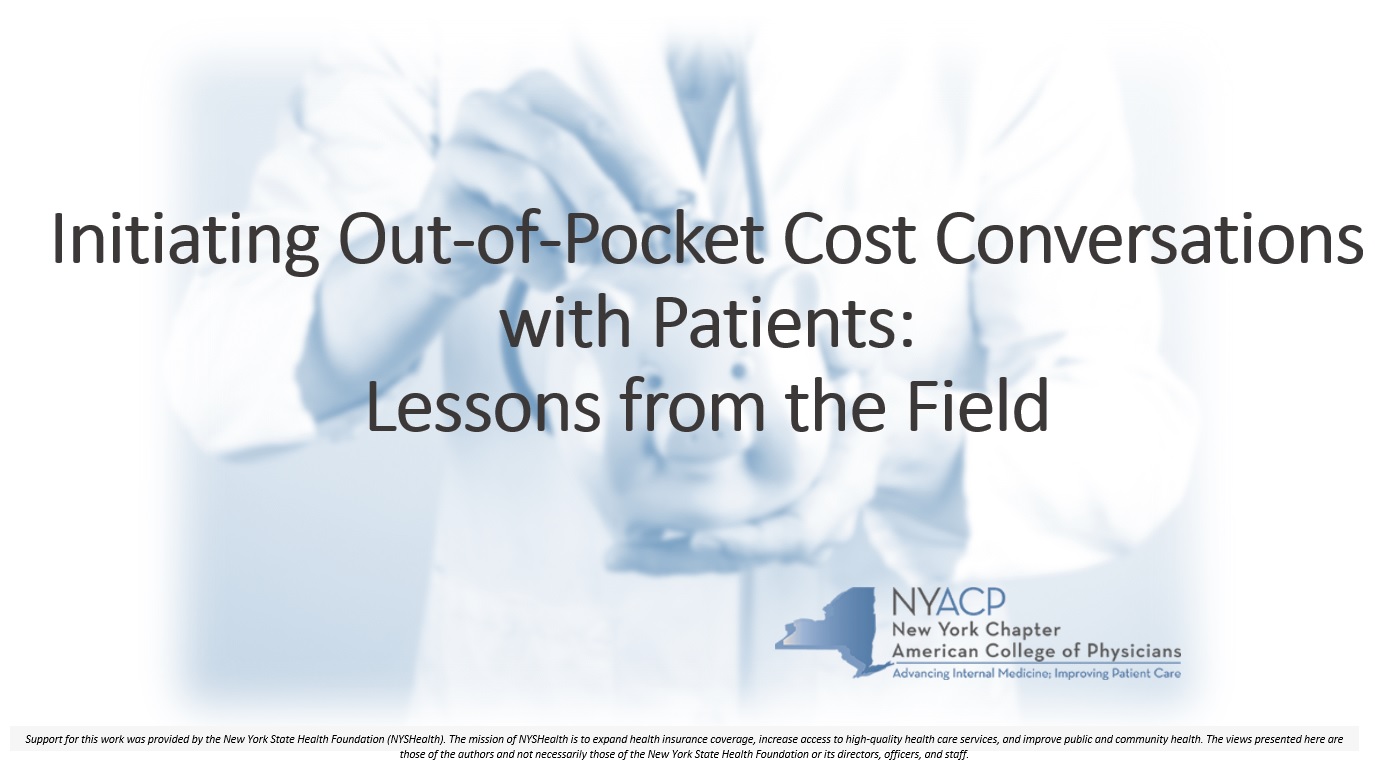 Initiating Out-of-Pocket Cost Conversations with Patients:
Lessons from the Field

NYACP
New York Chapter
American College of Physicians
Advancing Internal Medicine; Improving Patient Care

Support for this work was provided by the New York State Health Foundation (NYSHealth). The mission of NYSHealth is to expand health insurance coverage, increase access to high-quality health care services, and improve public and community health. The views presented here are those of the authors and not necessarily those of the New York State Health Foundation or its directors, officers, and staff.